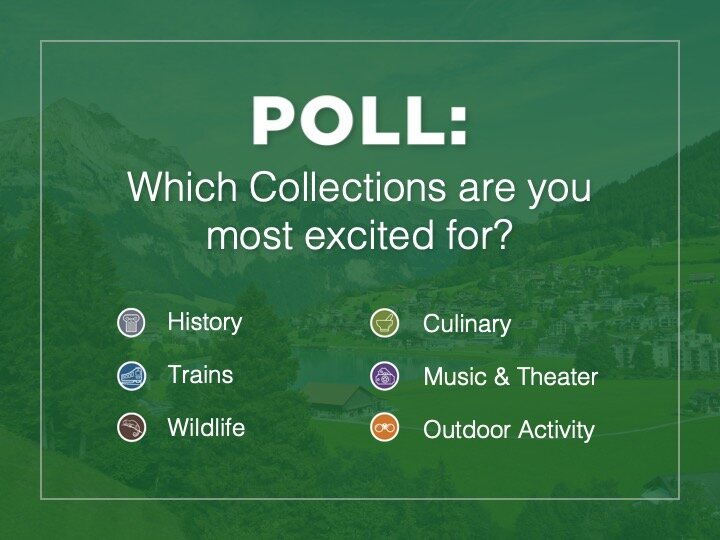 POLL:

Which Collections are you most excited for?

History

Trains

Wildlife

Culinary

Music & Theater

Outdoor Activity